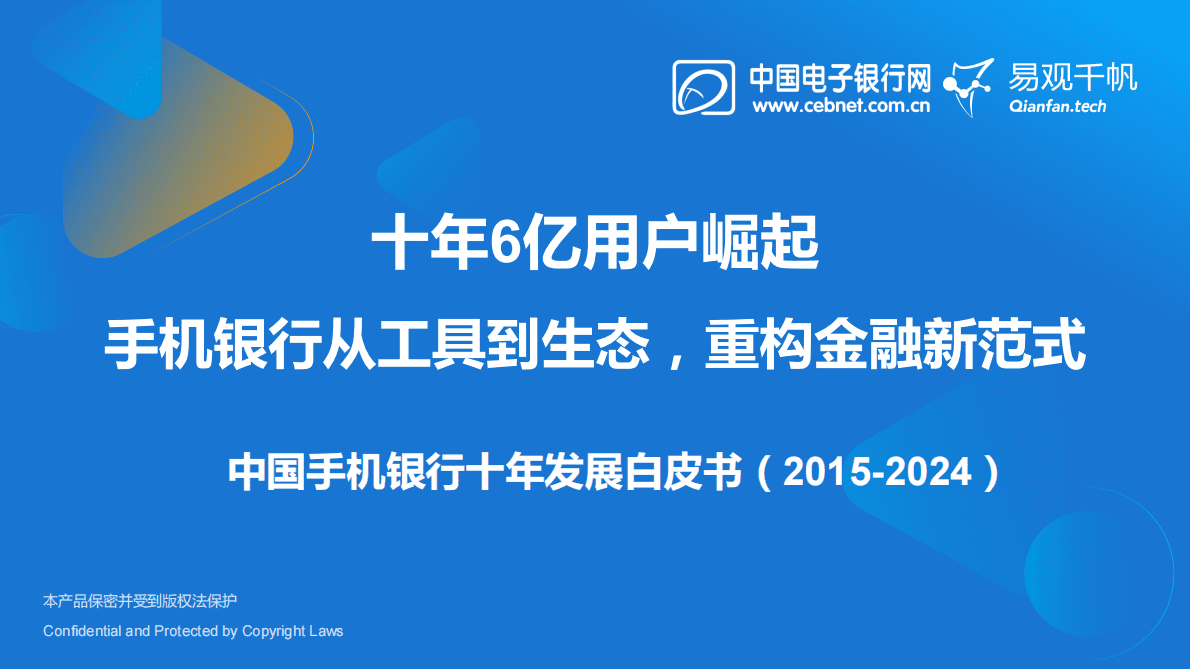 中国电子银行网
www.cebnet.com.cn

易观千帆
Qianfan.tech

十年6亿用户崛起

手机银行从工具到生态，重构金融新范式

中国手机银行十年发展白皮书（2015-2024）

本产品保密并受到版权法保护

Confidential and Protected by Copyright Laws